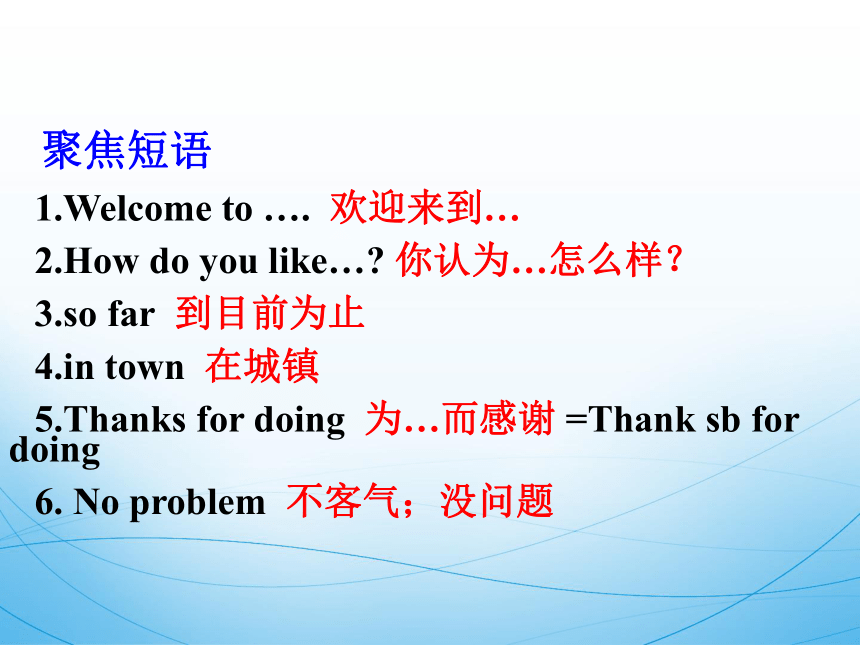 聚焦短语

1.Welcome to …. 欢迎来到…

2.How do you like…? 你认为…怎么样？

3.so far 到目前为止

4.in town 在城镇

5.Thanks for doing 为…而感谢 =Thank sb for doing

6. No problem 不客气；没问题